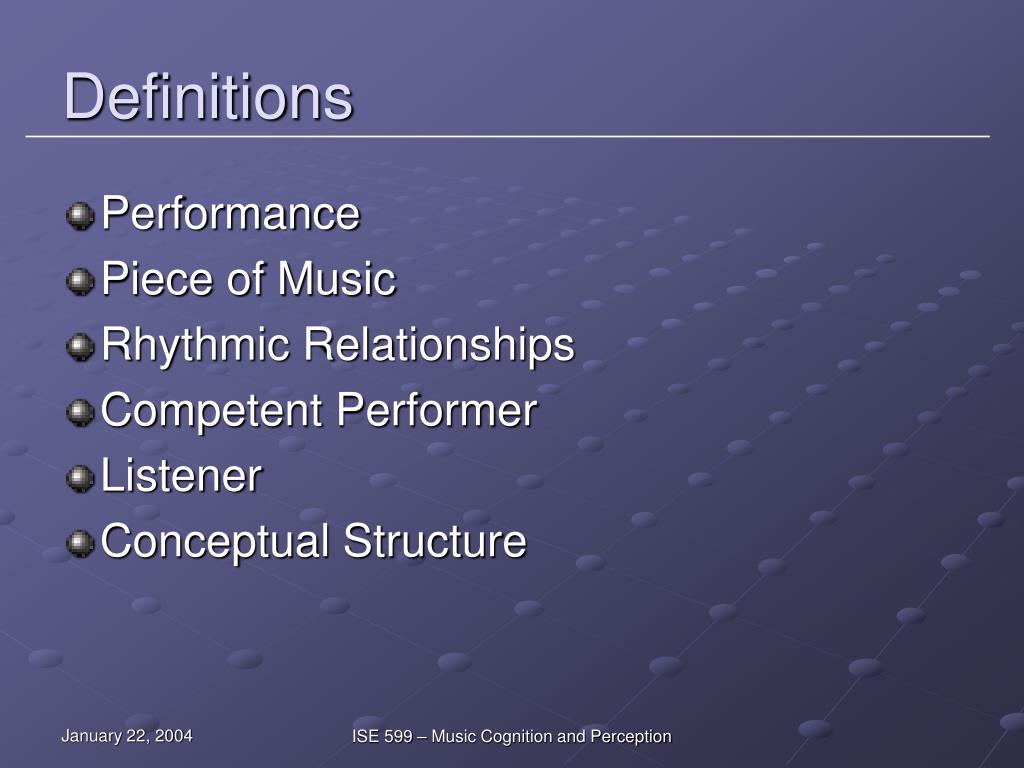 Definitions

Performance
Piece of Music
Rhythmic Relationships
Competent Performer
Listener
Conceptual Structure

January 22, 2004

ISE 599 – Music Cognition and Perception